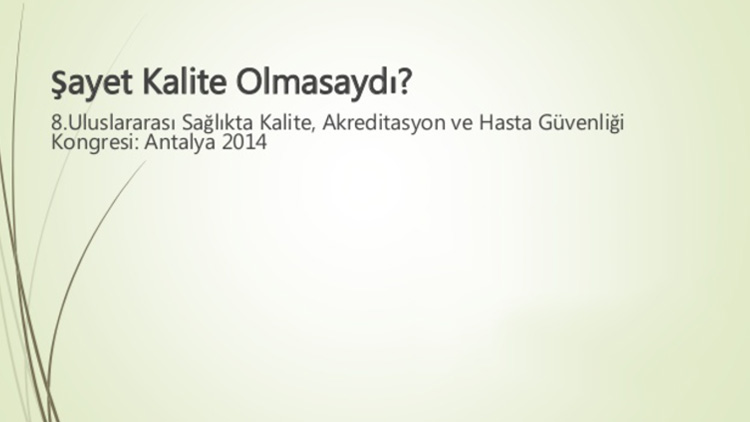 Şayet Kalite Olmasaydı?

8.Uluslararası Sağlıkta Kalite, Akreditasyon ve Hasta Güvenliği Kongresi: Antalya 2014